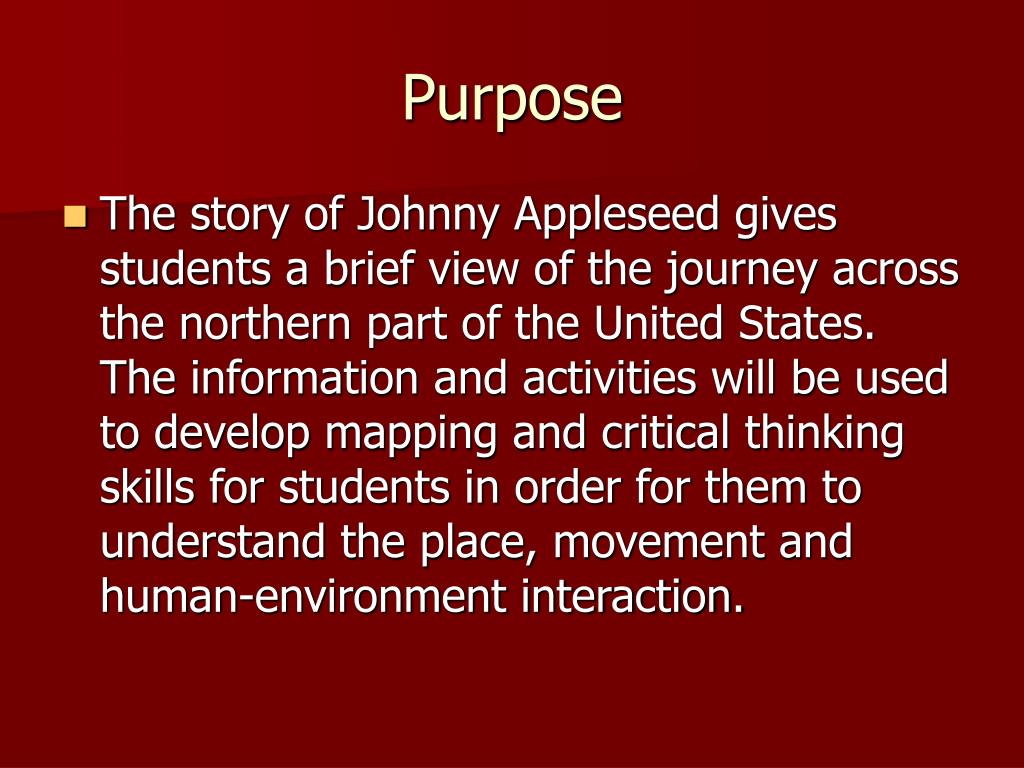 Purpose

The story of Johnny Appleseed gives students a brief view of the journey across the northern part of the United States. The information and activities will be used to develop mapping and critical thinking skills for students in order for them to understand the place, movement and human-environment interaction.